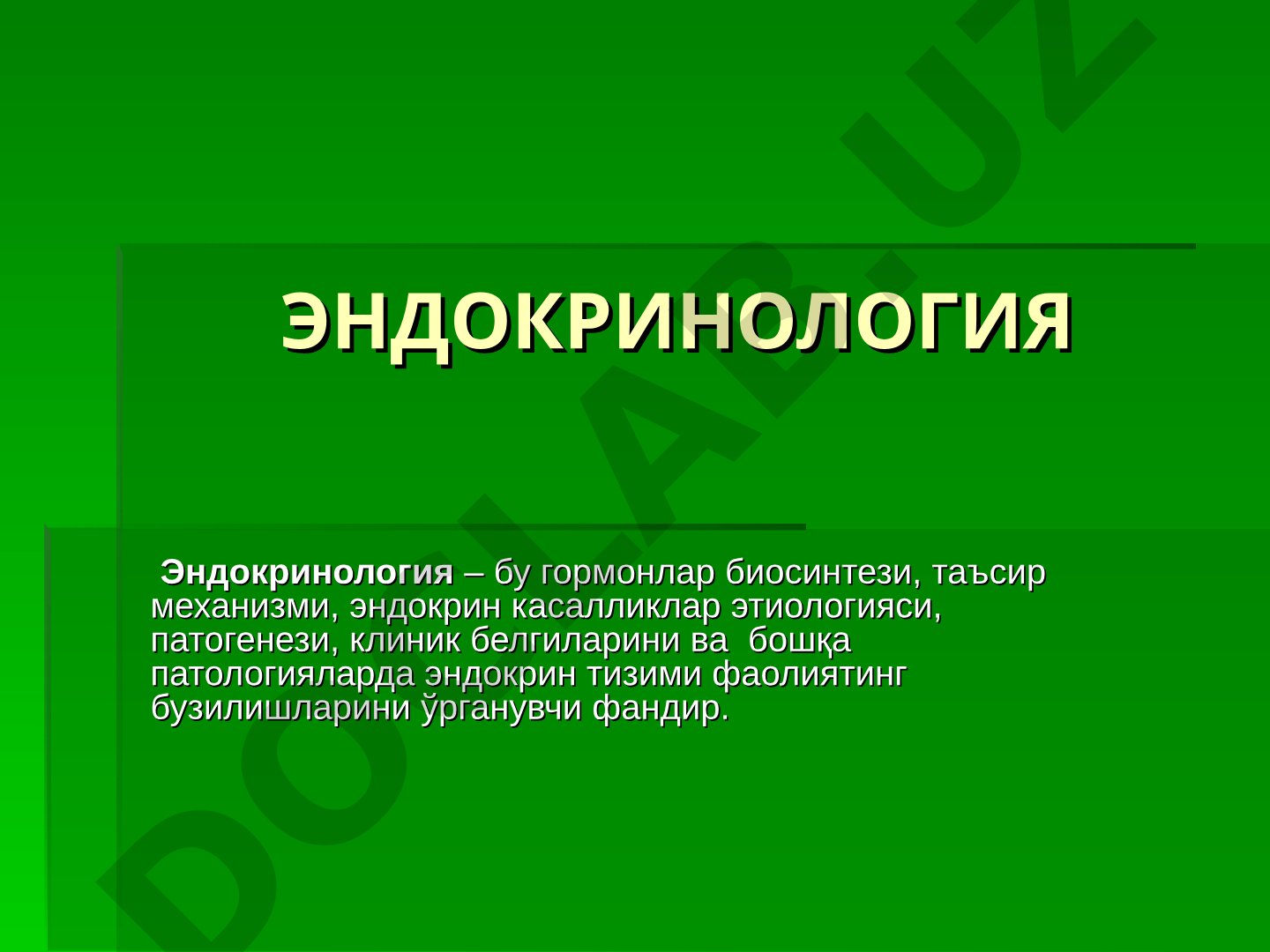 ЭНДОКРИНОЛОГИЯ

Эндокринология – бу гормонлар биосинтези, таъсир механизми, эндокрин касалликлар этиологияси, патогенези, клиник белгиларини ва бошқа патологияларда эндокрин тизими фаолиятинг бузилишларини ўрганувчи фандир.

DOCLAB.UZ